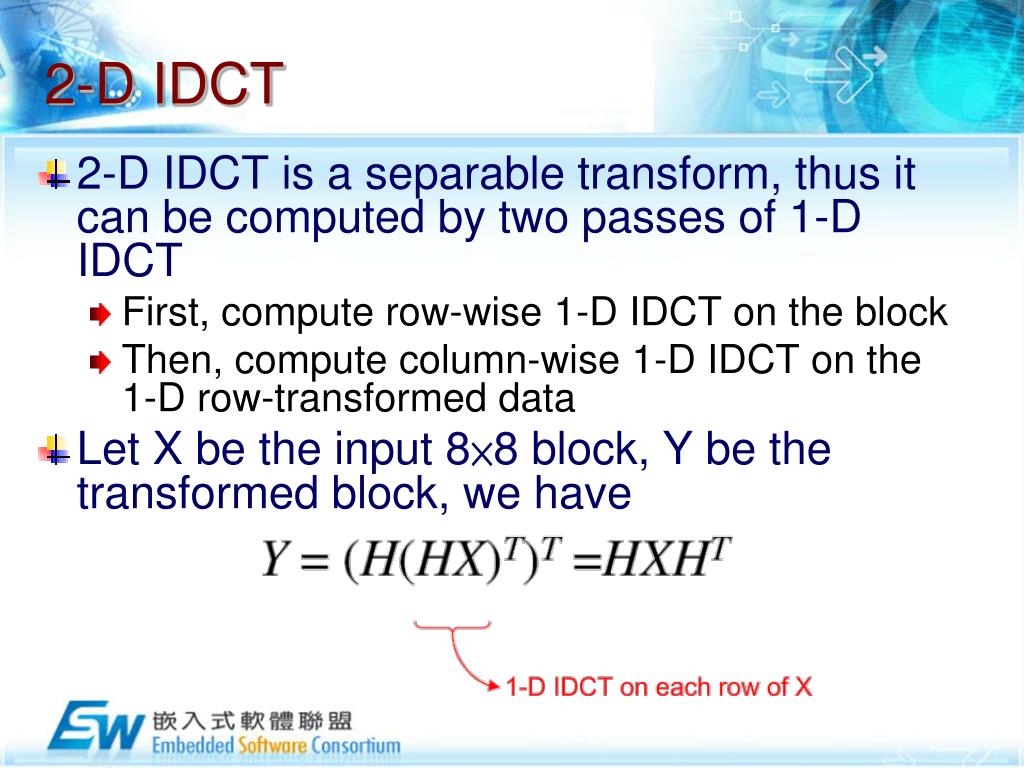 2-D IDCT

2-D IDCT is a separable transform, thus it can be computed by two passes of 1-D IDCT

First, compute row-wise 1-D IDCT on the block

Then, compute column-wise 1-D IDCT on the 1-D row-transformed data

Let X be the input 8$\times$8 block, Y be the transformed block, we have

$Y = (H(HX)^T)^T = HXH^T$

1-D IDCT on each row of X

ESW 嵌入式軟體聯盟 Embedded Software Consortium